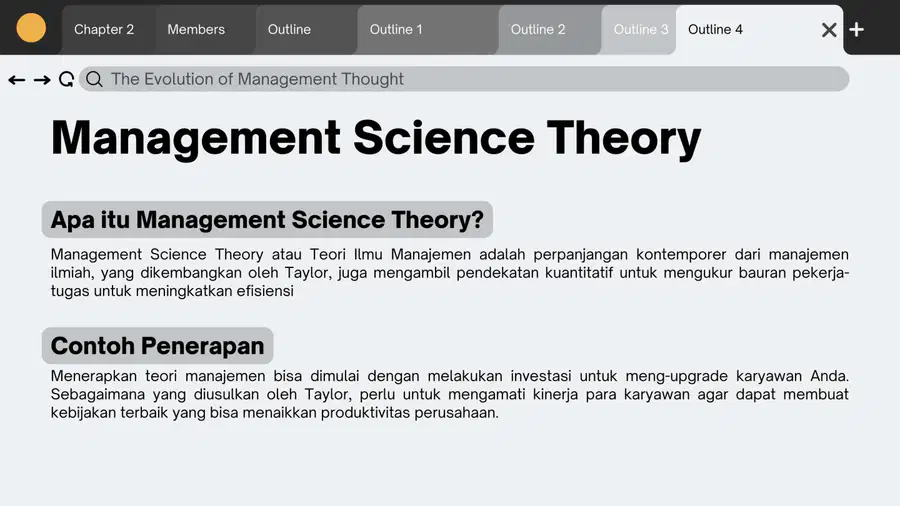 Chapter 2 Members Outline Outline 1 Outline 2 Outline 3 Outline 4

The Evolution of Management Thought

Management Science Theory

Apa itu Management Science Theory?

Management Science Theory atau Teori Ilmu Manajemen adalah perpanjangan kontemporer dari manajemen ilmiah, yang dikembangkan oleh Taylor, juga mengambil pendekatan kuantitatif untuk mengukur bauran pekerja-tugas untuk meningkatkan efisiensi

Contoh Penerapan

Menerapkan teori manajemen bisa dimulai dengan melakukan investasi untuk meng-upgrade karyawan Anda. Sebagaimana yang diusulkan oleh Taylor, perlu untuk mengamati kinerja para karyawan agar dapat membuat kebijakan terbaik yang bisa menaikkan produktivitas perusahaan.